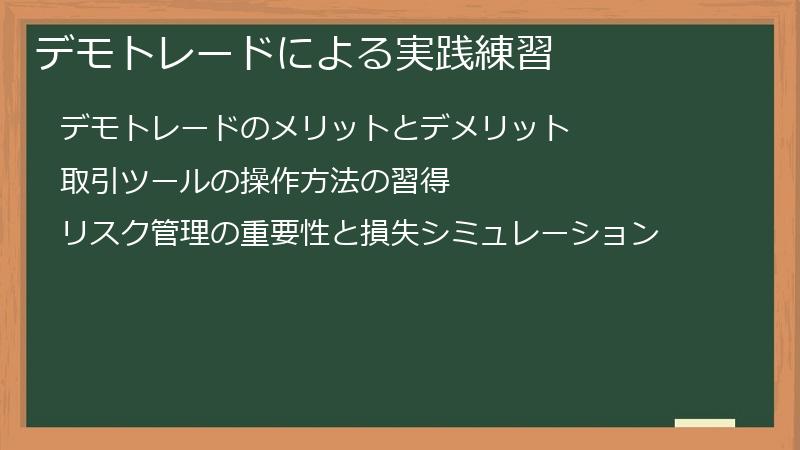 デモトレードによる実践練習

デモトレードのメリットとデメリット

取引ツールの操作方法の習得

リスク管理の重要性と損失シミュレーション